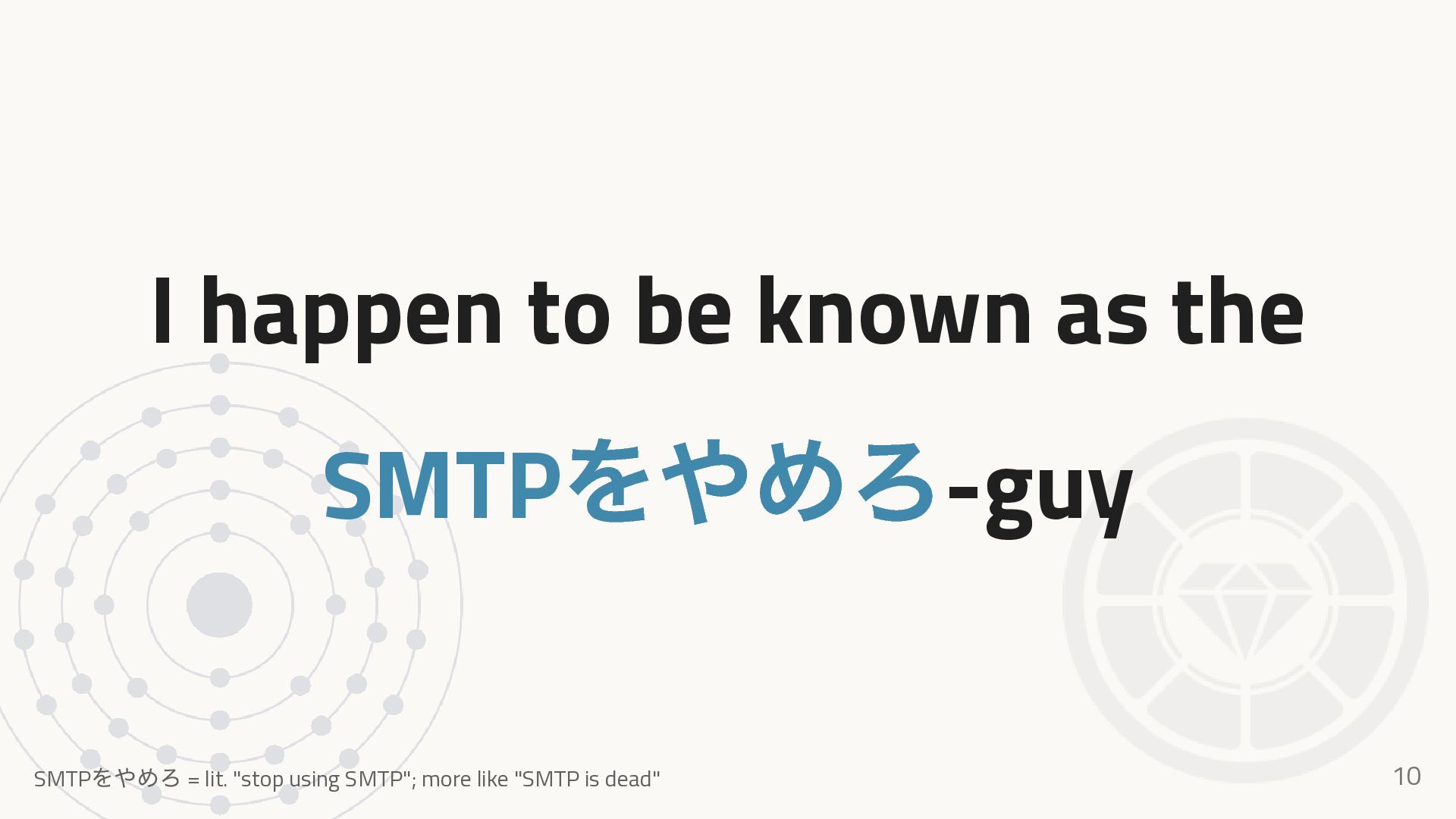 I happen to be known as the

SMTPをやめろ-guy

SMTPをやめろ = lit. "stop using SMTP"; more like "SMTP is dead"

10